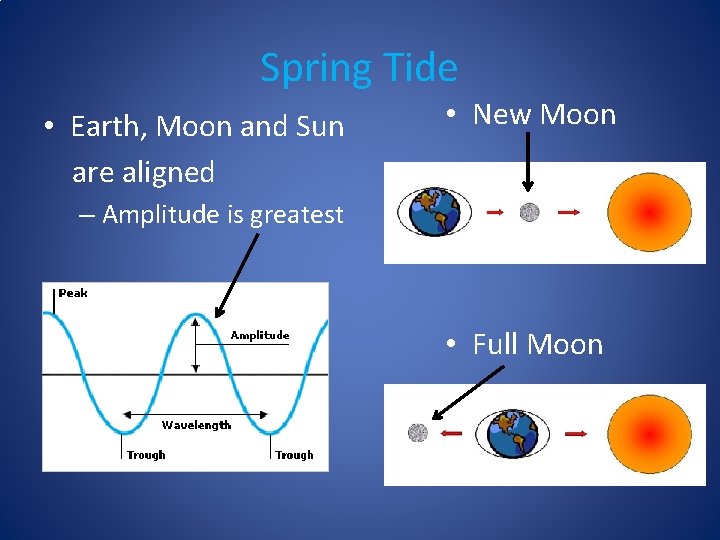 Spring Tide

• Earth, Moon and Sun are aligned
– Amplitude is greatest

Peak
Amplitude
Wavelength
Trough
Trough

• New Moon

• Full Moon